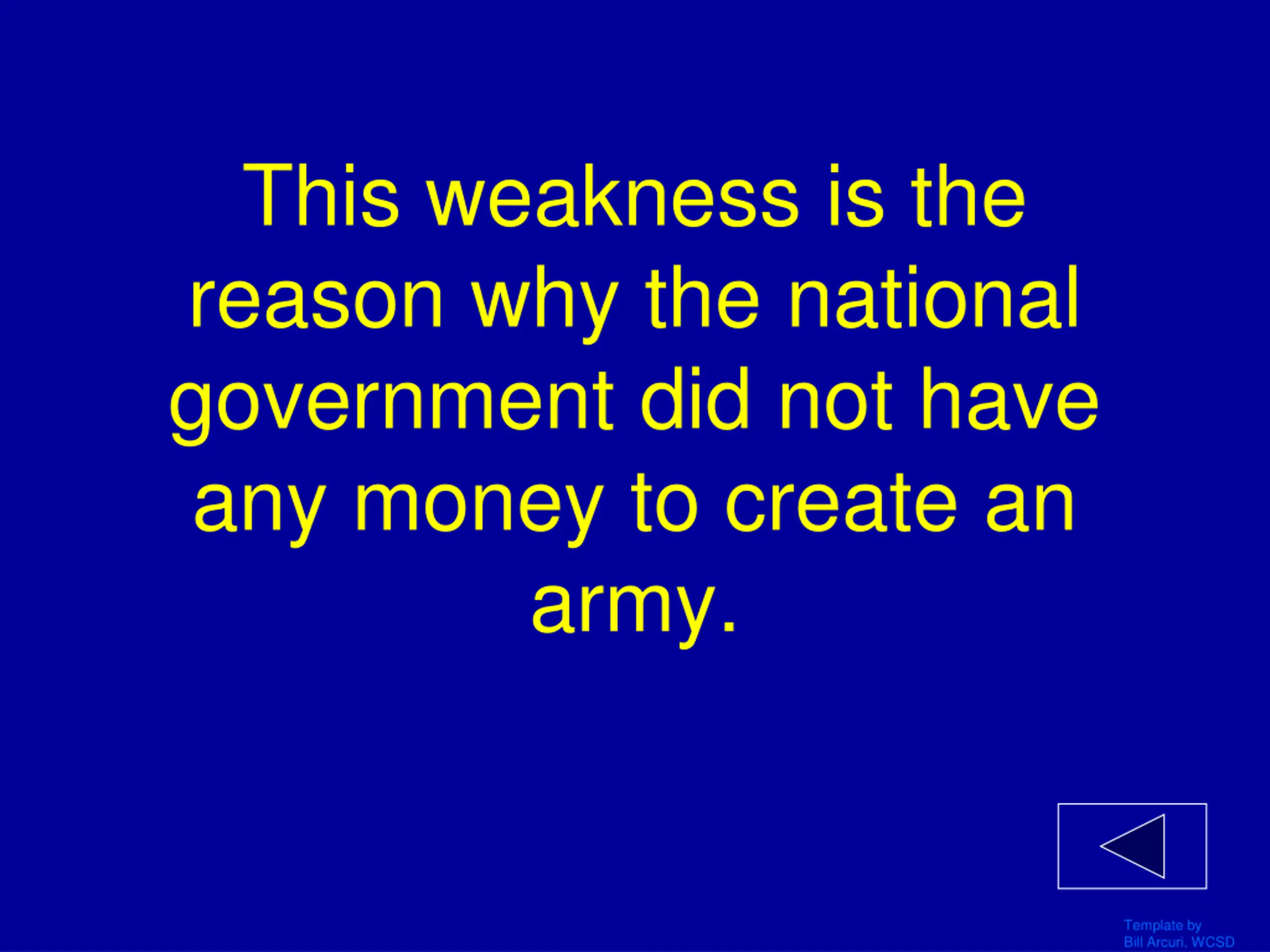 This weakness is the reason why the national government did not have any money to create an army.

Template by
Bill Arcuri, WCSD